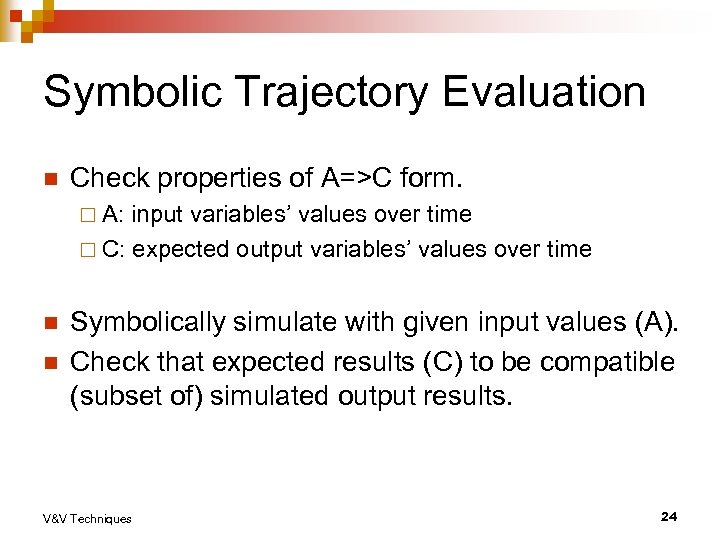 Symbolic Trajectory Evaluation

Check properties of A=>C form.

A: input variables' values over time

C: expected output variables' values over time

Symbolically simulate with given input values (A).

Check that expected results (C) to be compatible (subset of) simulated output results.

V&V Techniques

24